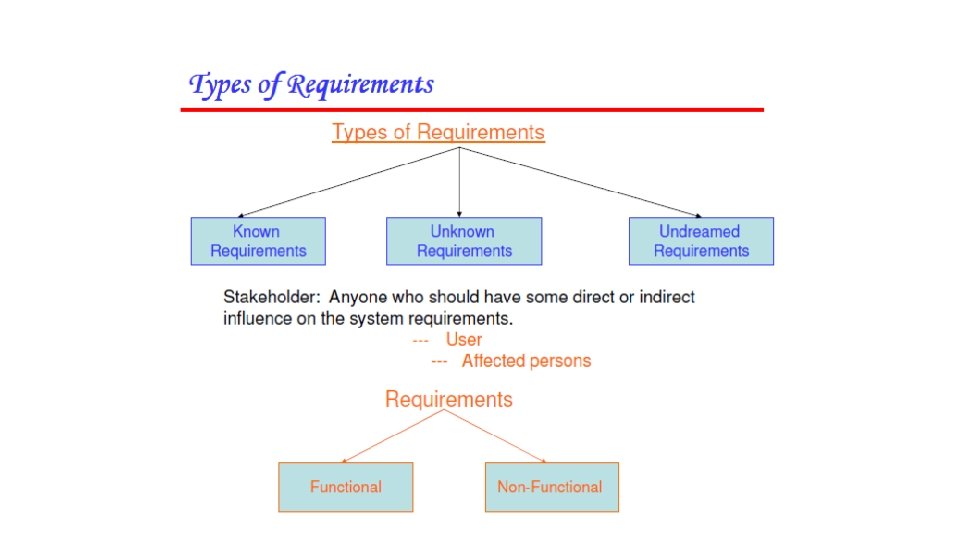 Types of Requirements

Types of Requirements

Known Requirements

Unknown Requirements

Undreamed Requirements

Stakeholder: Anyone who should have some direct or indirect influence on the system requirements.
--- User
--- Affected persons

Requirements

Functional

Non-Functional